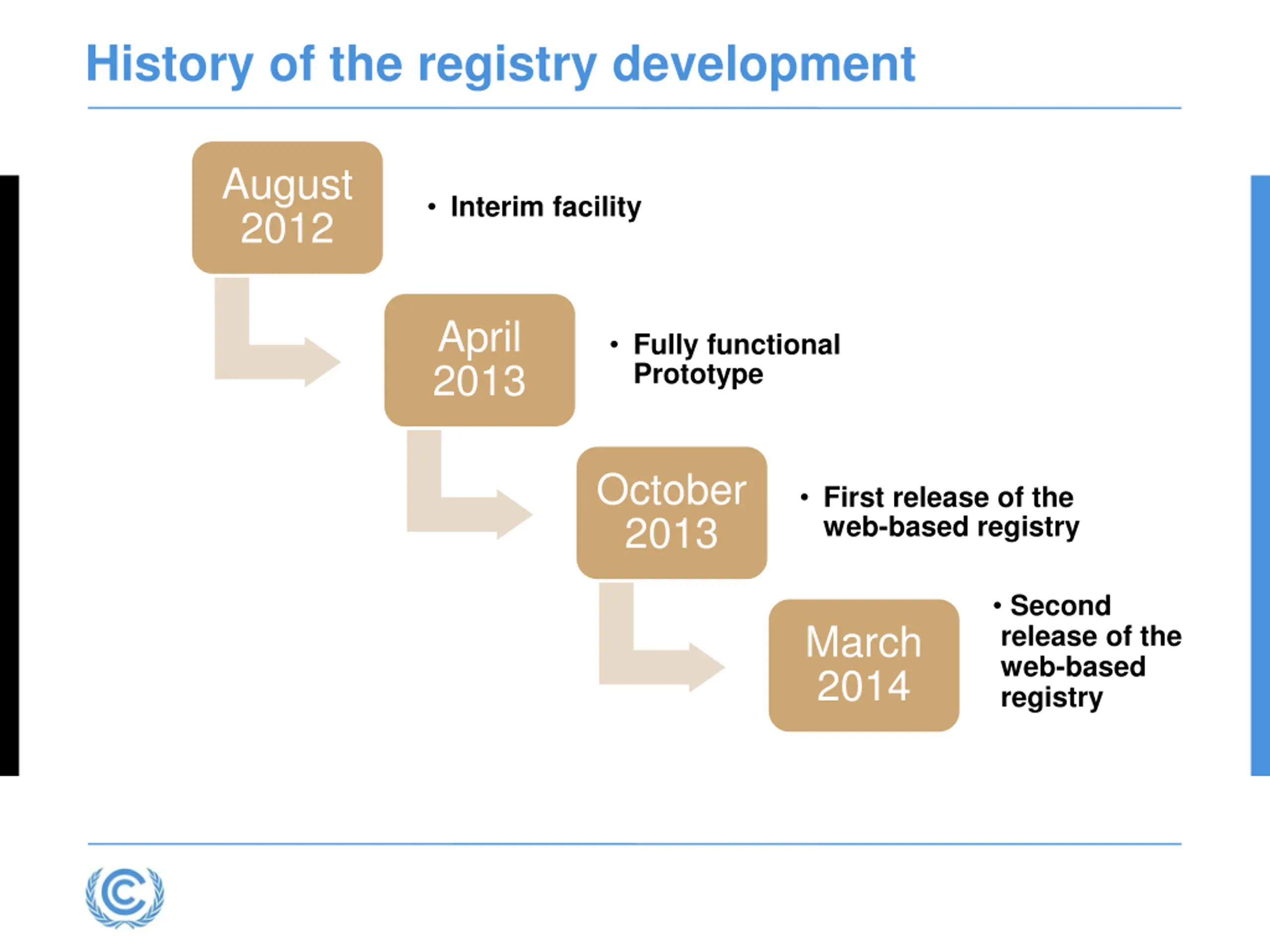 History of the registry development

August 2012

• Interim facility

April 2013

• Fully functional Prototype

October 2013

• First release of the web-based registry

March 2014

• Second release of the web-based registry